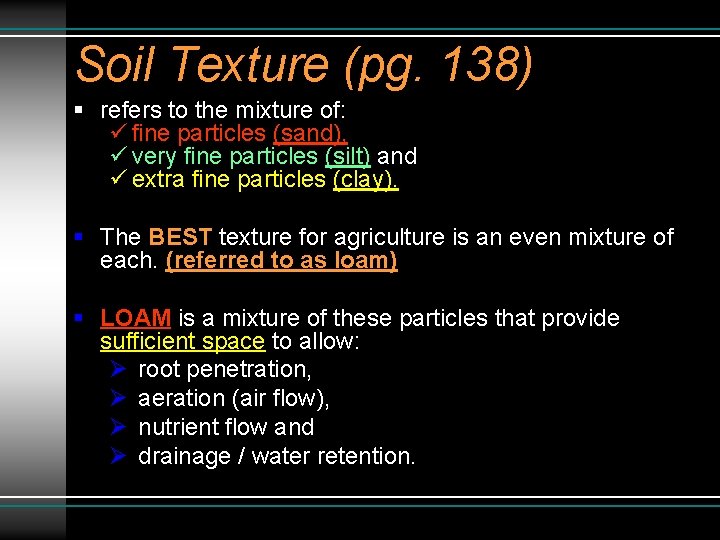 Soil Texture (pg. 138)

▪ refers to the mixture of:
✓ fine particles (sand),
✓ very fine particles (silt) and
✓ extra fine particles (clay).

▪ The BEST texture for agriculture is an even mixture of each. (referred to as loam)

▪ LOAM is a mixture of these particles that provide sufficient space to allow:
➢ root penetration,
➢ aeration (air flow),
➢ nutrient flow and
➢ drainage / water retention.